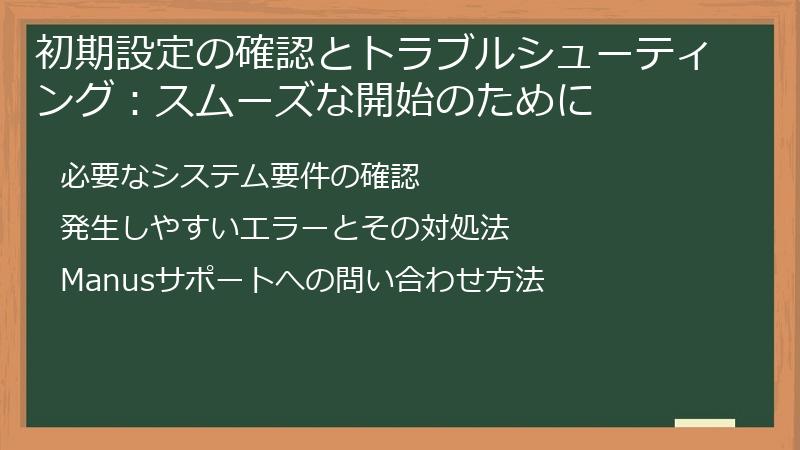 初期設定の確認とトラブルシューティング：スムーズな開始のために

必要なシステム要件の確認

発生しやすいエラーとその対処法

Manusサポートへの問い合わせ方法